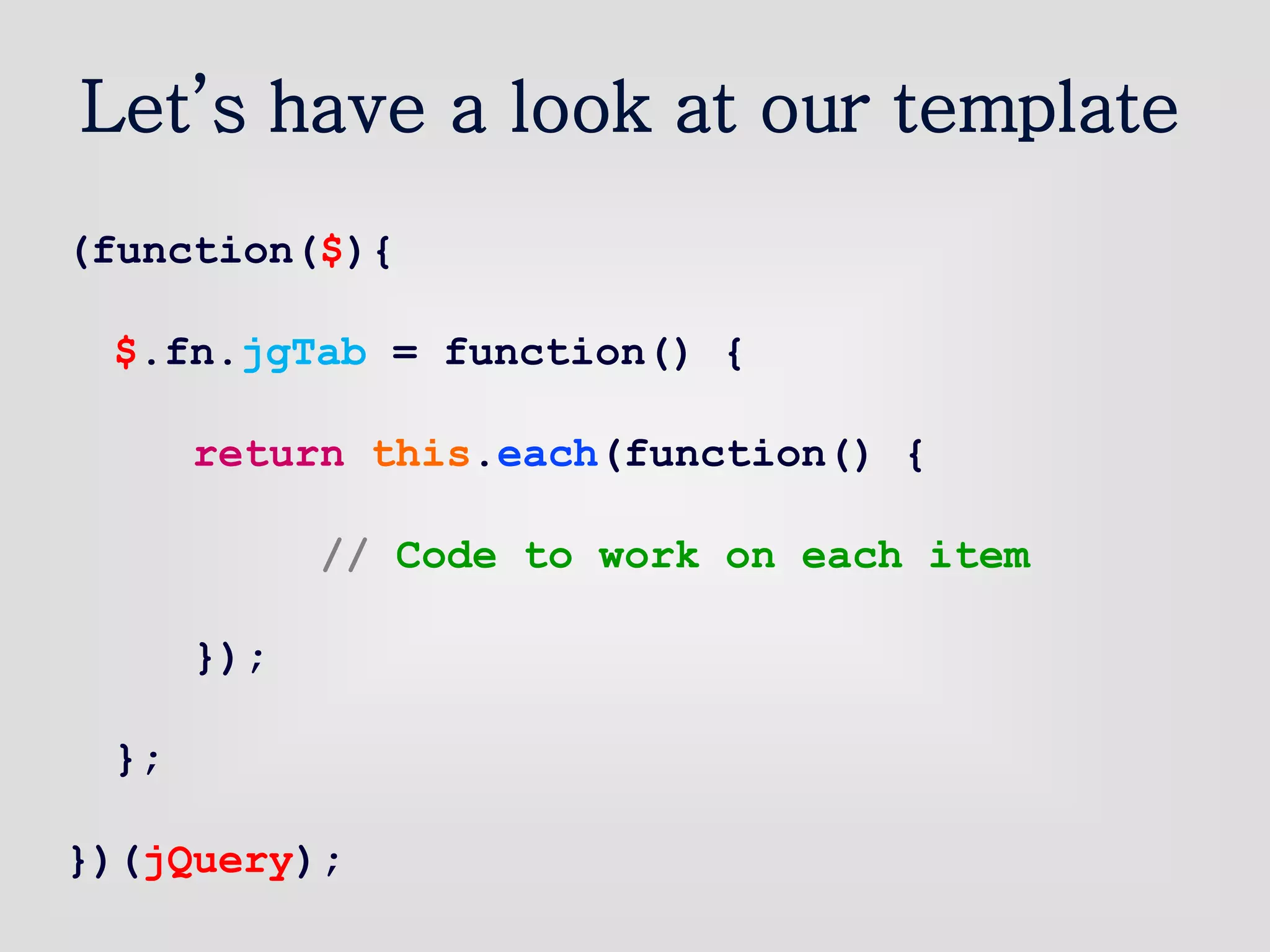 Let's have a look at our template

(function($){
  $.fn.jgTab = function() {
    return this.each(function() {
      // Code to work on each item
    });
  };
})(jQuery);